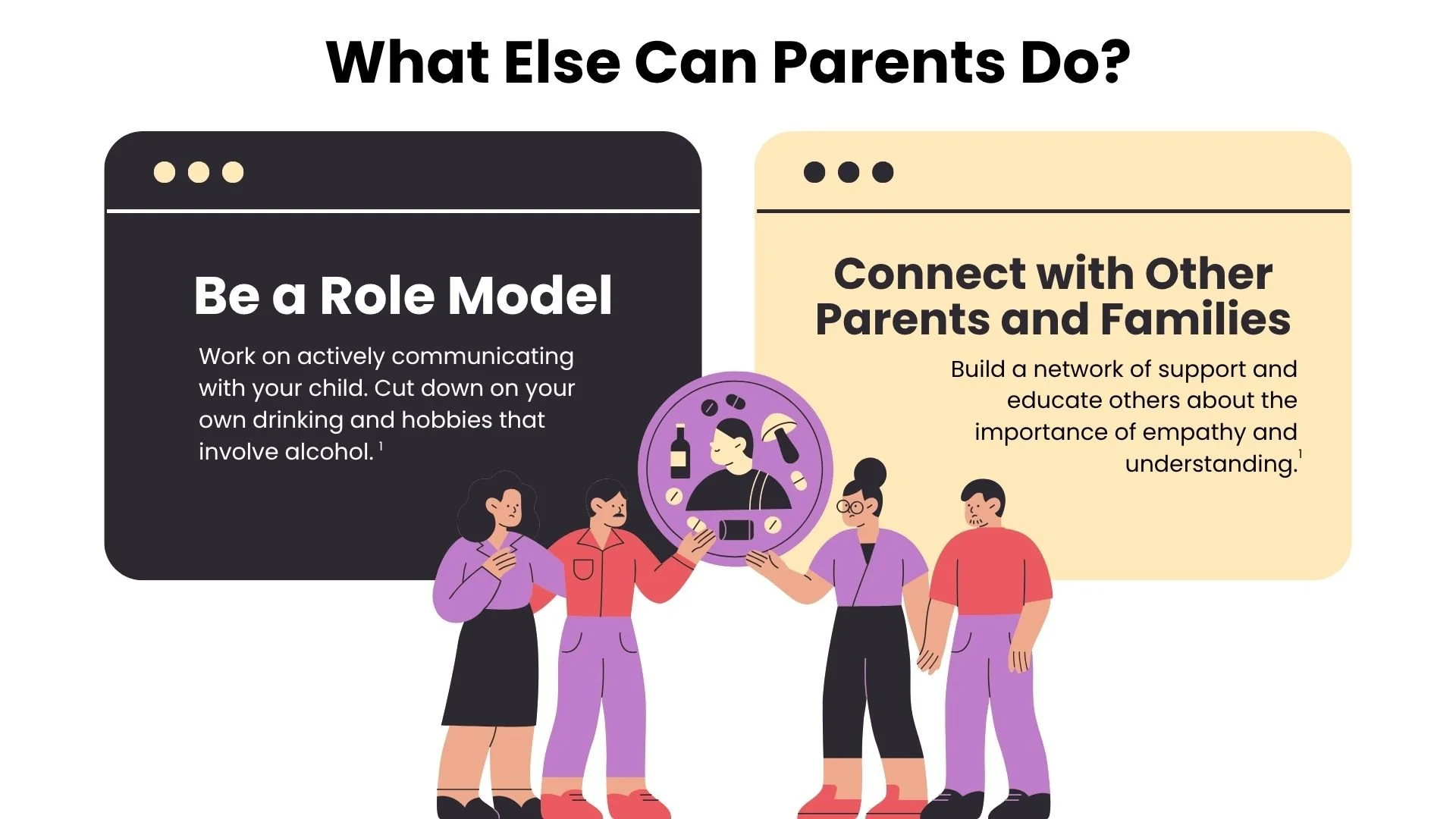 What Else Can Parents Do?

Be a Role Model

Work on actively communicating with your child. Cut down on your own drinking and hobbies that involve alcohol. $^1$

Connect with Other Parents and Families

Build a network of support and educate others about the importance of empathy and understanding.$^1$